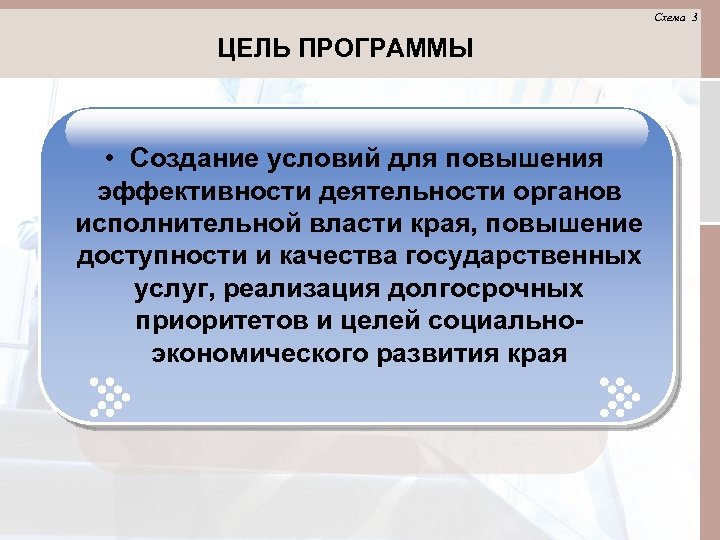 Схема 3

ЦЕЛЬ ПРОГРАММЫ

• Создание условий для повышения эффективности деятельности органов исполнительной власти края, повышение доступности и качества государственных услуг, реализация долгосрочных приоритетов и целей социально-экономического развития края